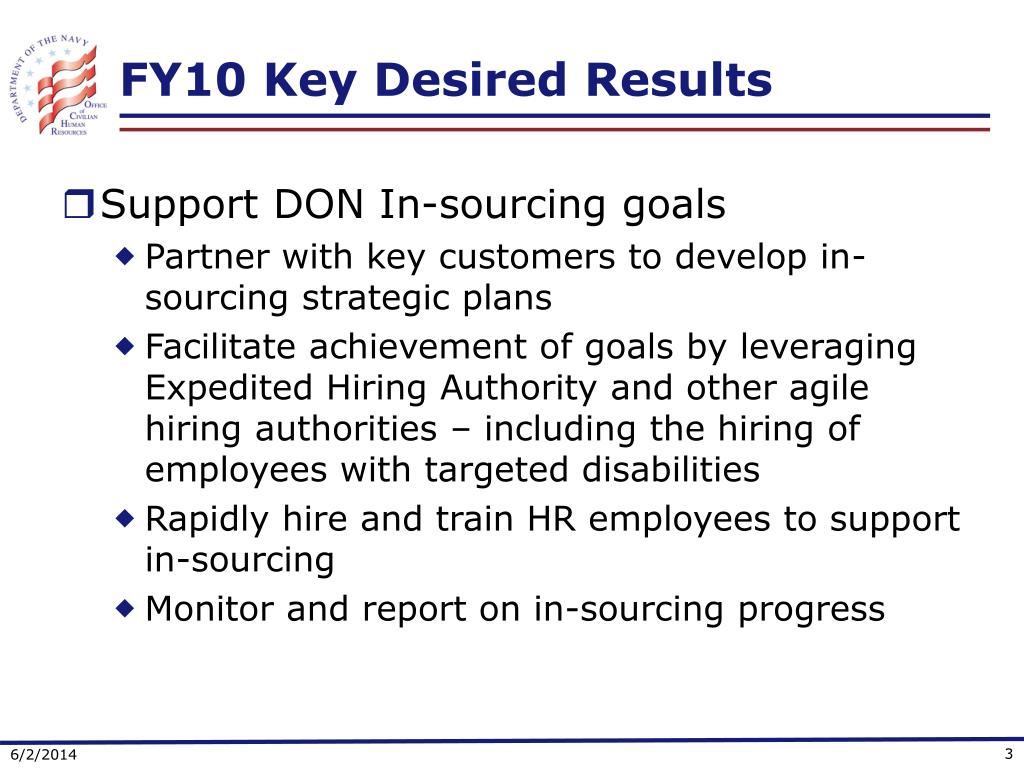 DEPARTMENT OF THE NAVY
OFFICE of CIVILIAN HUMAN RESOURCES

FY10 Key Desired Results

Support DON In-sourcing goals

Partner with key customers to develop in-sourcing strategic plans

Facilitate achievement of goals by leveraging Expedited Hiring Authority and other agile hiring authorities – including the hiring of employees with targeted disabilities

Rapidly hire and train HR employees to support in-sourcing

Monitor and report on in-sourcing progress

6/2/2014

3